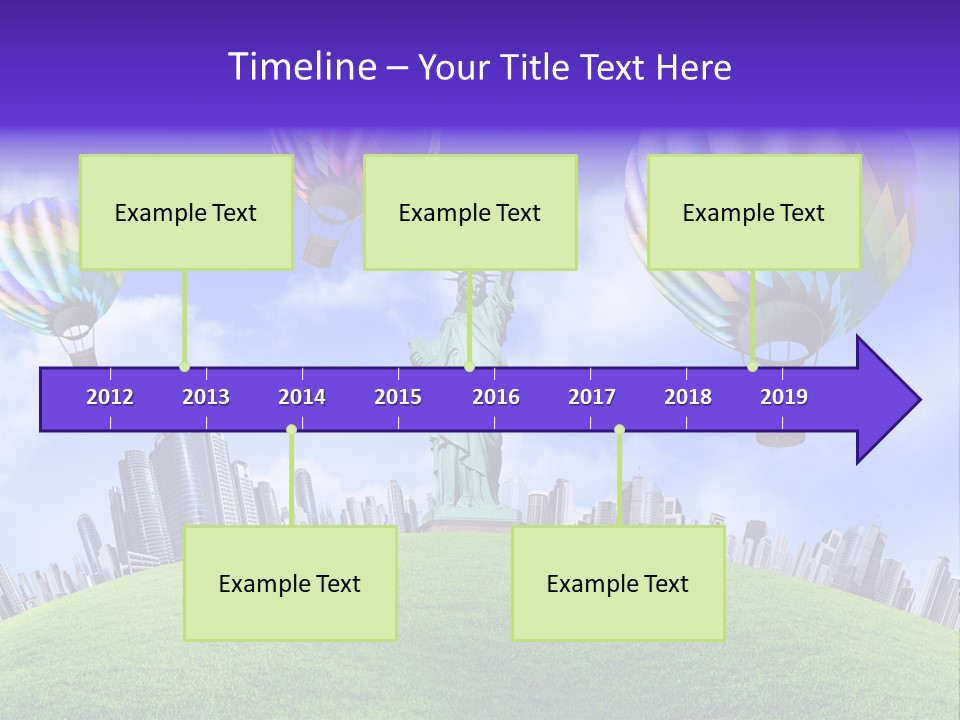 Timeline – Your Title Text Here

Example Text

Example Text

Example Text

2012 2013 2014 2015 2016 2017 2018 2019

Example Text

Example Text